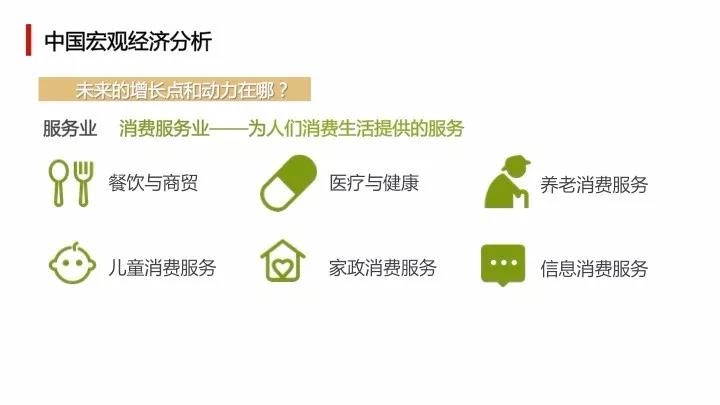 中国宏观经济分析

未来的增长点和动力在哪？

服务业　消费服务业——为人们消费生活提供的服务

餐饮与商贸

医疗与健康

养老消费服务

儿童消费服务

家政消费服务

信息消费服务